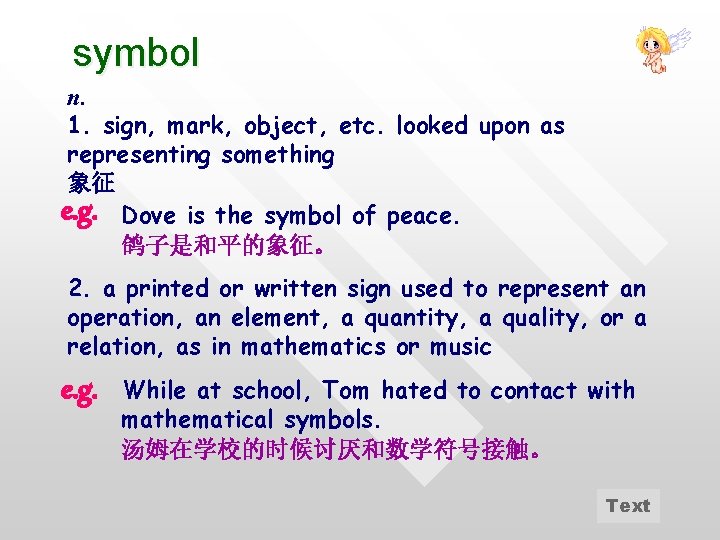 symbol

n.
1. sign, mark, object, etc. looked upon as representing something
象征

e.g. Dove is the symbol of peace.
鸽子是和平的象征。

2. a printed or written sign used to represent an operation, an element, a quantity, a quality, or a relation, as in mathematics or music

e.g. While at school, Tom hated to contact with mathematical symbols.
汤姆在学校的时候讨厌和数学符号接触。

Text